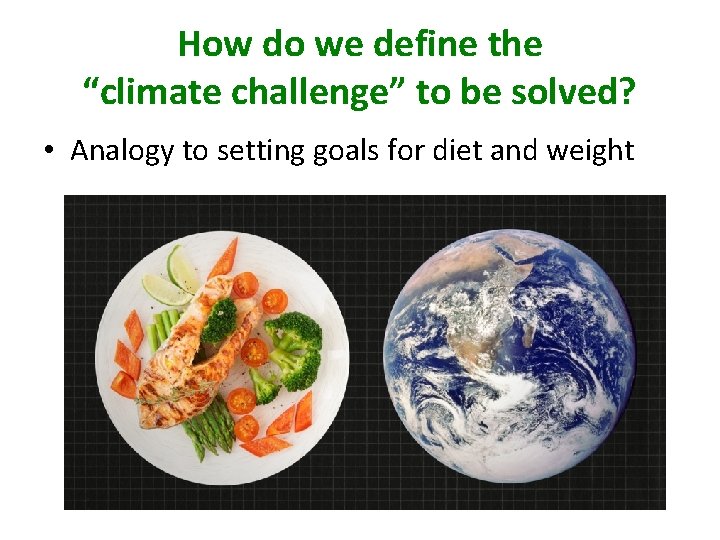 How do we define the “climate challenge” to be solved?

• Analogy to setting goals for diet and weight